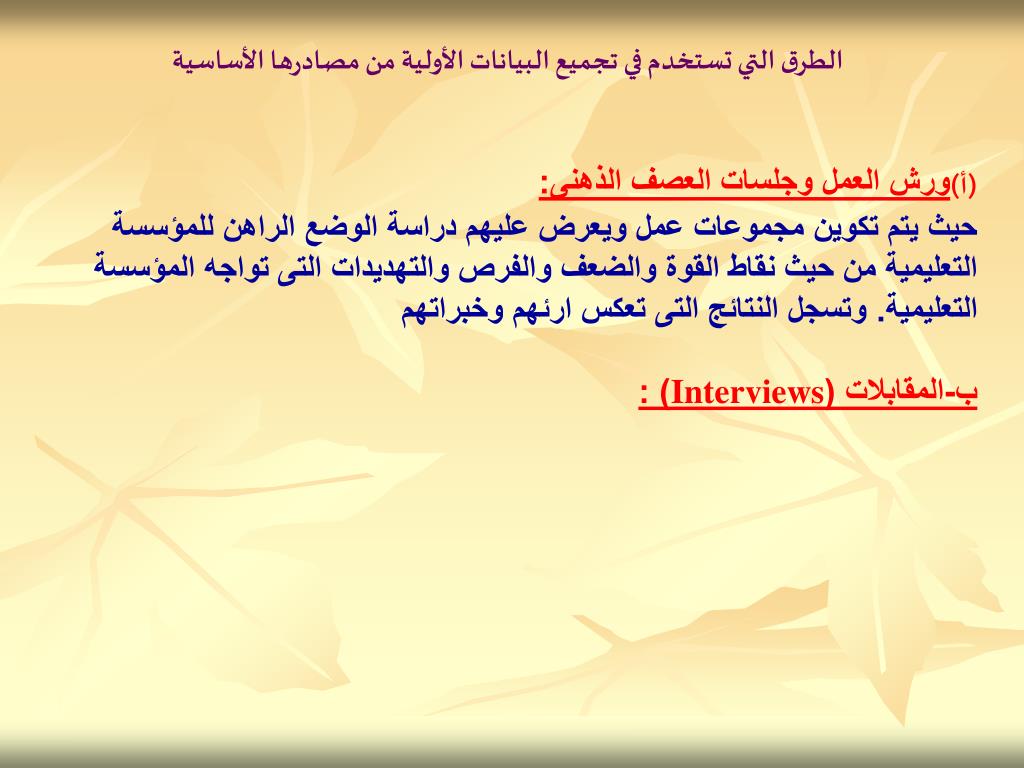 الطرق التي تستخدم في تجميع البيانات الأولية من مصادرها الأساسية

(أ)ورش العمل وجلسات العصف الذهنى:
حيث يتم تكوين مجموعات عمل ويعرض عليهم دراسة الوضع الراهن للمؤسسة التعليمية من حيث نقاط القوة والضعف والفرص والتهديدات التى تواجه المؤسسة التعليمية. وتسجل النتائج التى تعكس ارئهم وخبراتهم

ب-المقابلات (Interviews) :